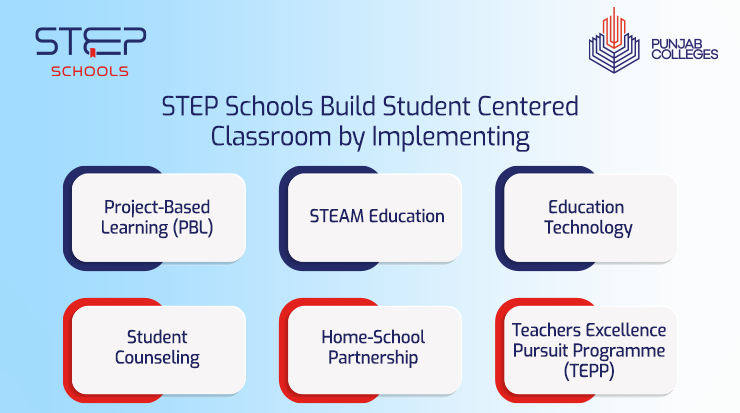 STEP
SCHOOLS

PUNJAB
COLLEGES

STEP Schools Build Student Centered Classroom by Implementing

Project-Based Learning (PBL)

STEAM Education

Education Technology

Student Counseling

Home-School Partnership

Teachers Excellence Pursuit Programme (TEPP)